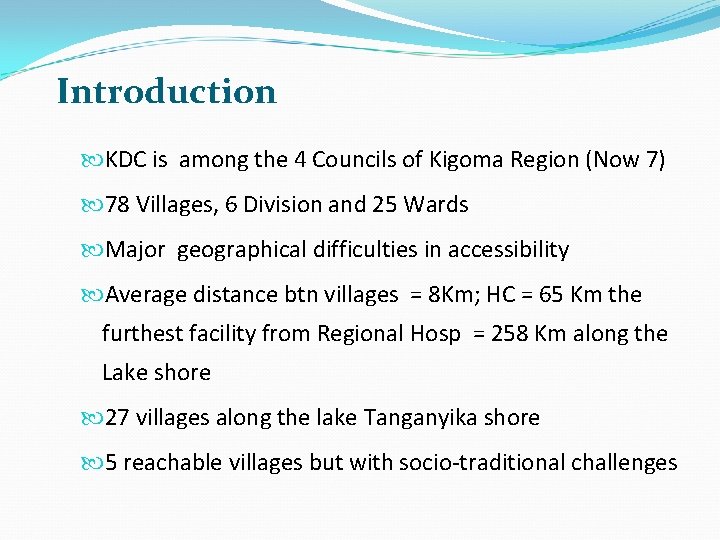 Introduction

KDC is among the 4 Councils of Kigoma Region (Now 7)

78 Villages, 6 Division and 25 Wards

Major geographical difficulties in accessibility

Average distance btn villages = 8Km; HC = 65 Km the furthest facility from Regional Hosp = 258 Km along the Lake shore

27 villages along the lake Tanganyika shore

5 reachable villages but with socio-traditional challenges